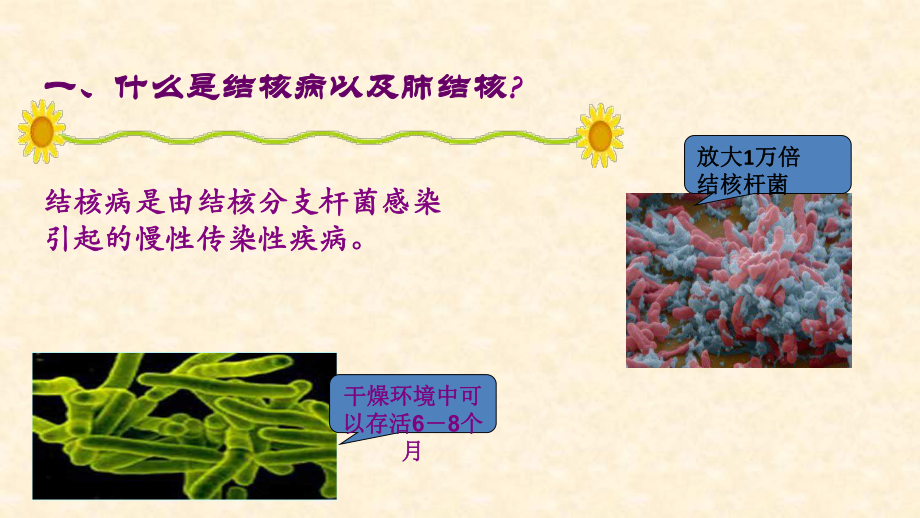 一、什么是结核病以及肺结核?

结核病是由结核分支杆菌感染引起的慢性传染性疾病。

放大1万倍结核杆菌

干燥环境中可以存活6－8个月